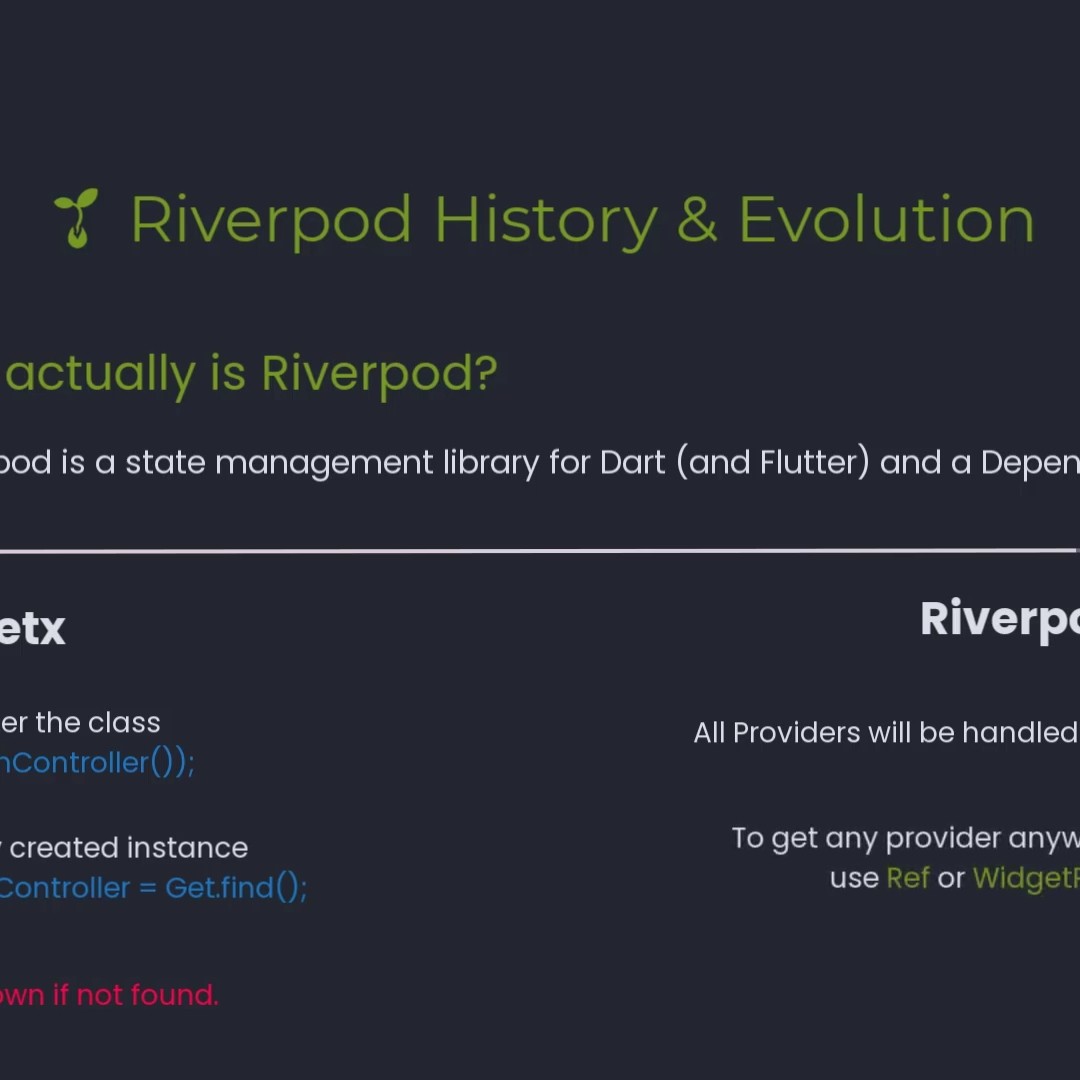 Riverpod History & Evolution

actually is Riverpod?

pod is a state management library for Dart (and Flutter) and a Depen

etx

er the class
nController());

created instance
Controller = Get.find();

own if not found.

Riverpo

All Providers will be handled

To get any provider anyw
use Ref or Widget